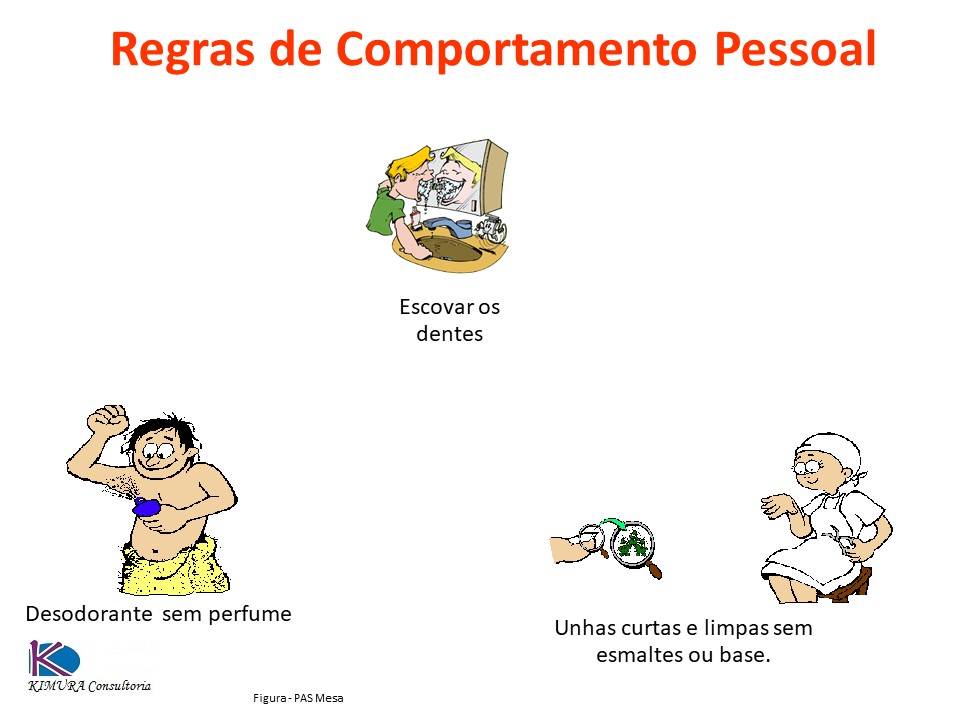 Regras de Comportamento Pessoal

Escovar os dentes

Desodorante sem perfume

Unhas curtas e limpas sem esmaltes ou base.

KIMURA Consultoria

Figura - PAS Mesa